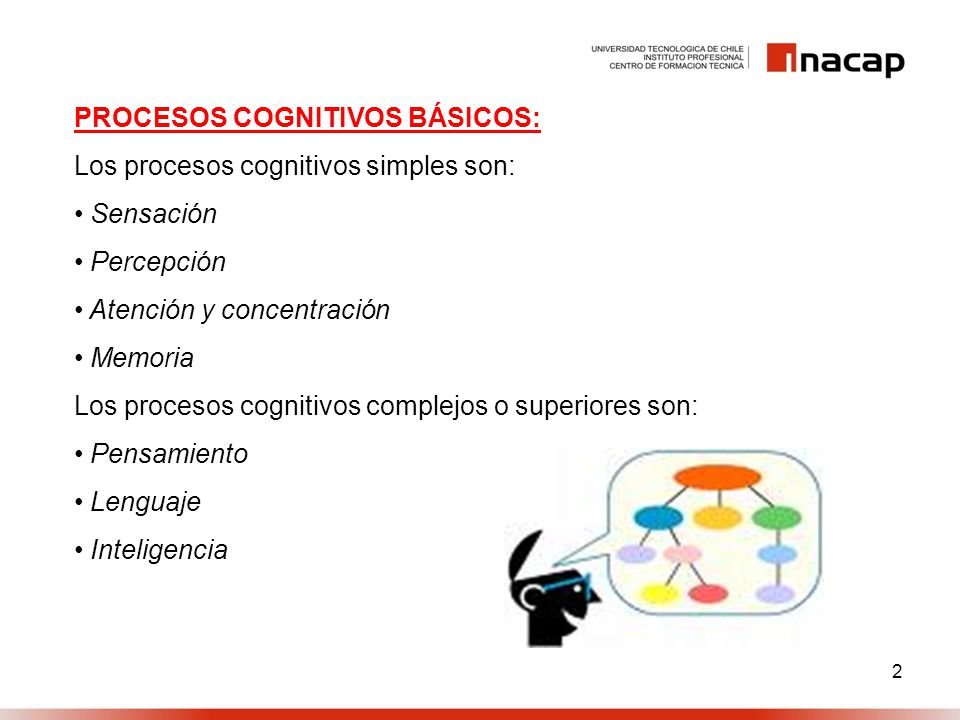 UNIVERSIDAD TECNOLOGICA DE CHILE
INSTITUTO PROFESIONAL
CENTRO DE FORMACION TECNICA

inacap

PROCESOS COGNITIVOS BÁSICOS:

Los procesos cognitivos simples son:

• Sensación

• Percepción

• Atención y concentración

• Memoria

Los procesos cognitivos complejos o superiores son:

• Pensamiento

• Lenguaje

• Inteligencia

2